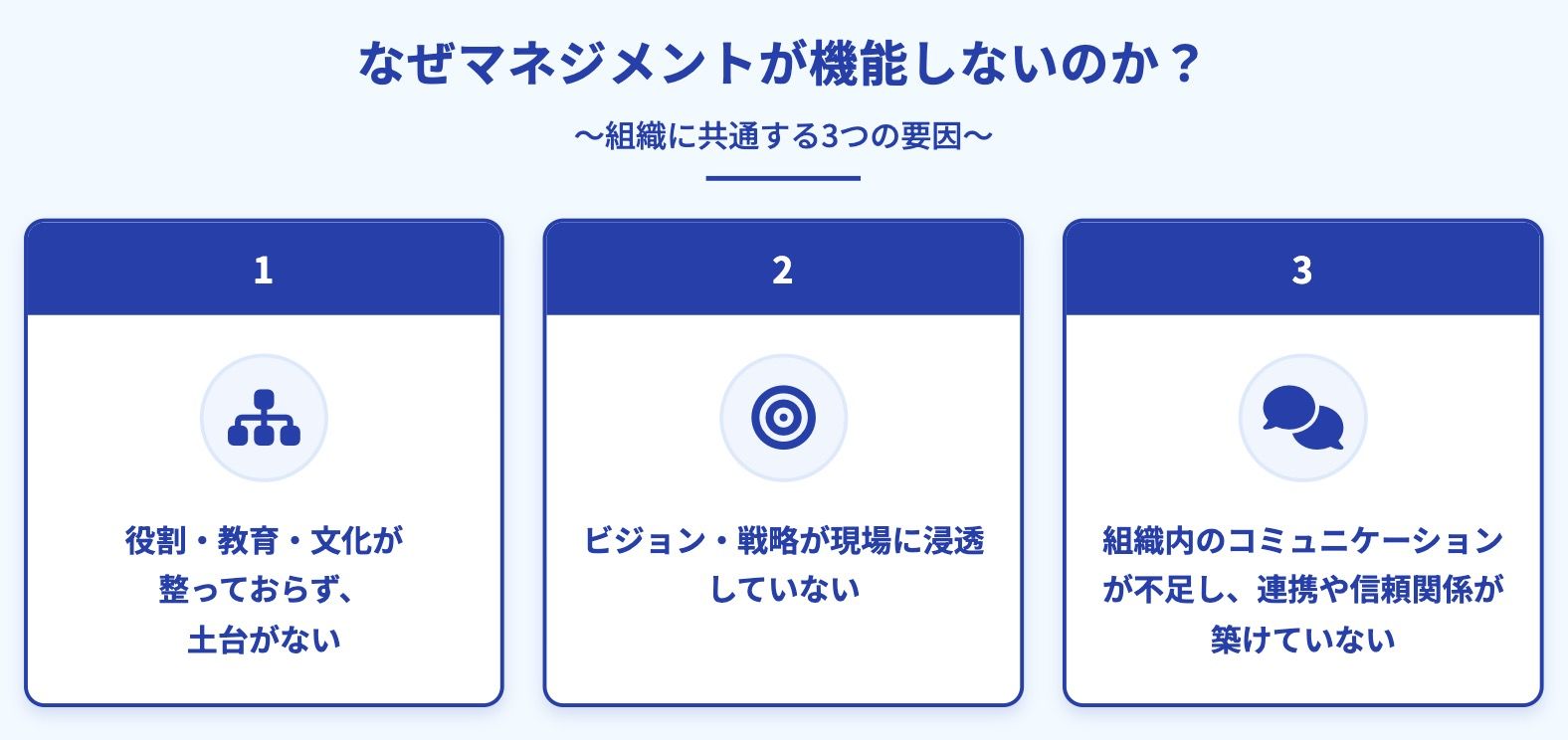 なぜマネジメントが機能しないのか？

〜組織に共通する3つの要因〜

1

役割・教育・文化が整っておらず、土台がない

2

ビジョン・戦略が現場に浸透していない

3

組織内のコミュニケーションが不足し、連携や信頼関係が築けていない